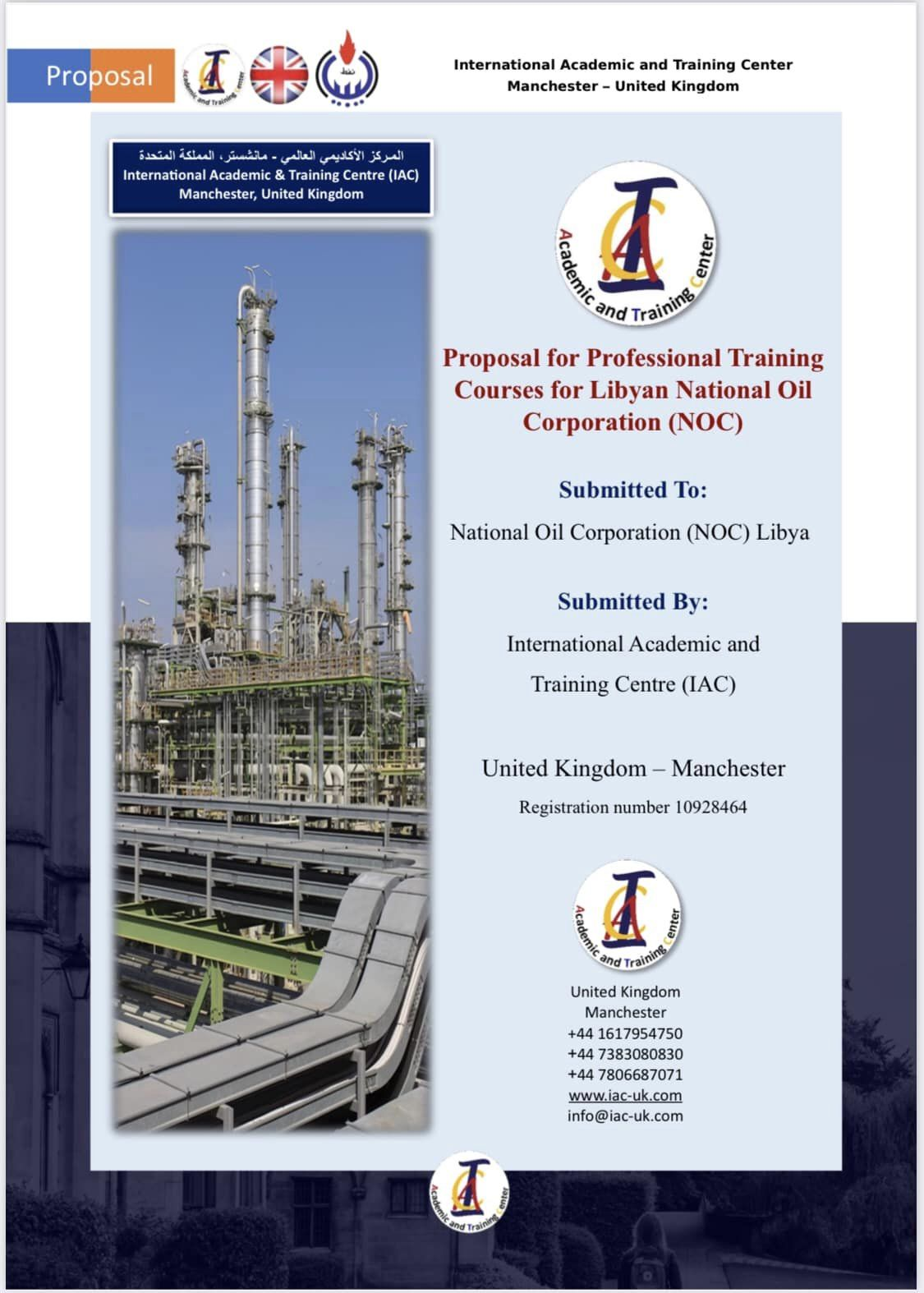 Proposal

Academic and Training Center

نفط

International Academic and Training Center
Manchester – United Kingdom

المركز الأكاديمي العالمي - مانشستر، المملكة المتحدة
International Academic & Training Centre (IAC)
Manchester, United Kingdom

Academic and Training Center

Proposal for Professional Training Courses for Libyan National Oil Corporation (NOC)

Submitted To:

National Oil Corporation (NOC) Libya

Submitted By:

International Academic and Training Centre (IAC)

United Kingdom – Manchester

Registration number 10928464

Academic and Training Center

United Kingdom
Manchester
+44 1617954750
+44 7383080830
+44 7806687071
www.iac-uk.com
info@iac-uk.com

Academic and Training Center